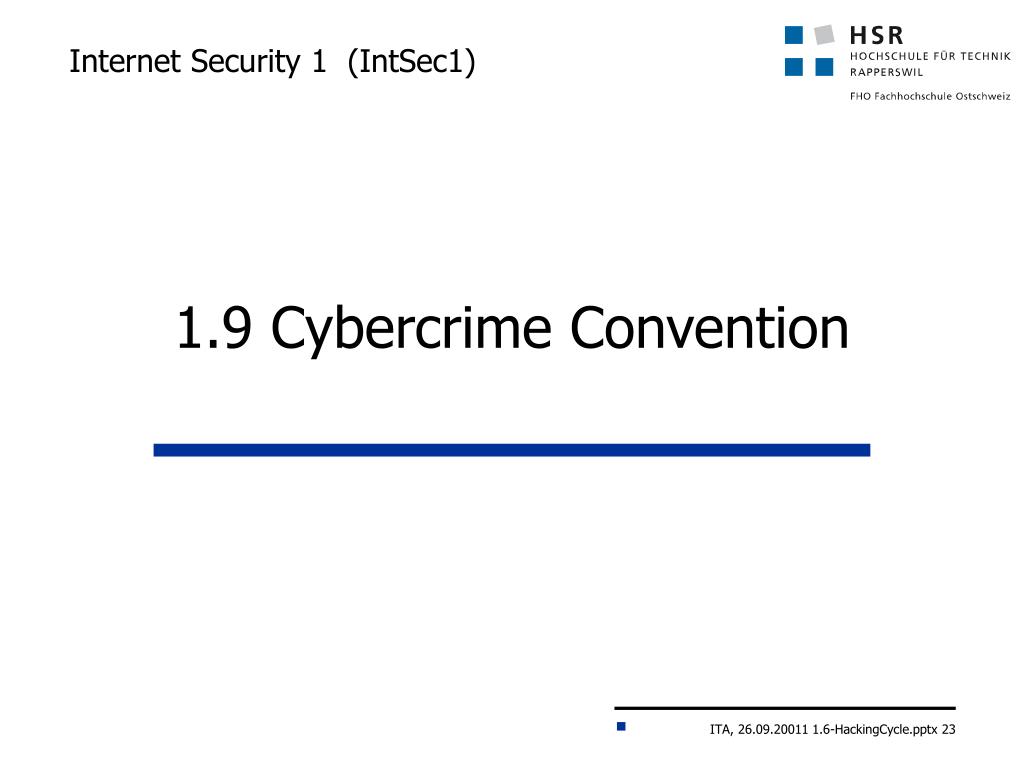 Internet Security 1 (IntSec1)

HSR
HOCHSCHULE FÜR TECHNIK
RAPPERSWIL

FHO Fachhochschule Ostschweiz

1.9 Cybercrime Convention

ITA, 26.09.20011 1.6-HackingCycle.pptx 23